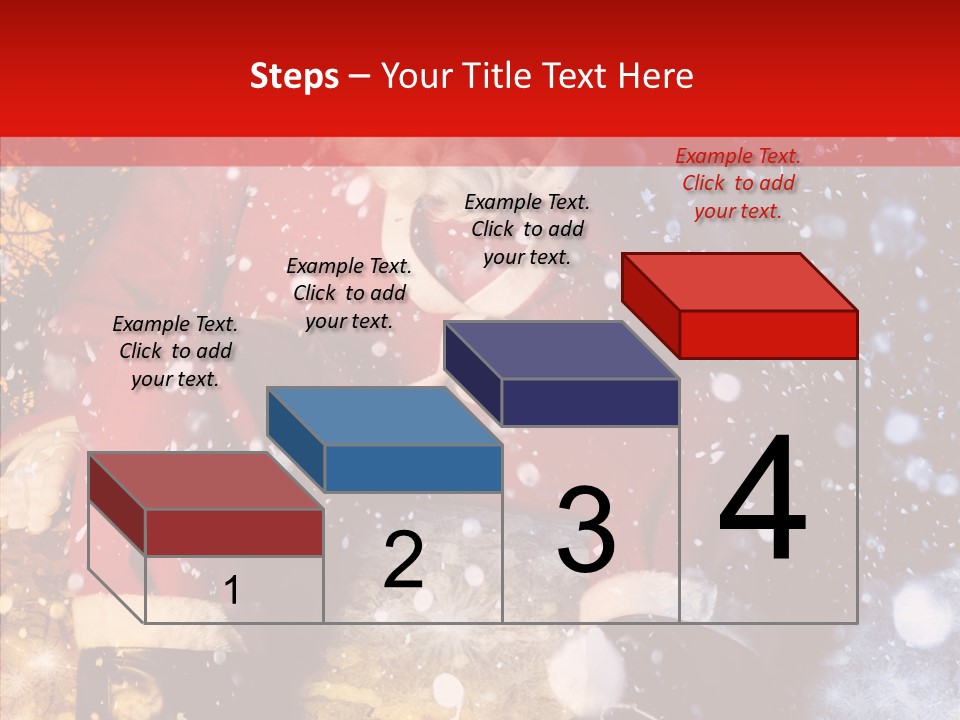 Steps – Your Title Text Here

Example Text. Click to add your text.

Example Text. Click to add your text.

Example Text. Click to add your text.

Example Text. Click to add your text.

1

2

3

4